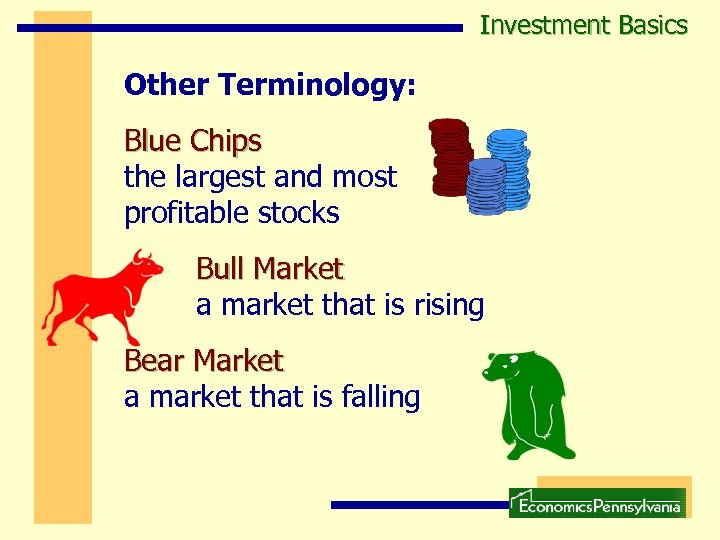 Investment Basics

Other Terminology:

Blue Chips
the largest and most profitable stocks

Bull Market
a market that is rising

Bear Market
a market that is falling

EconomicsPennsylvania